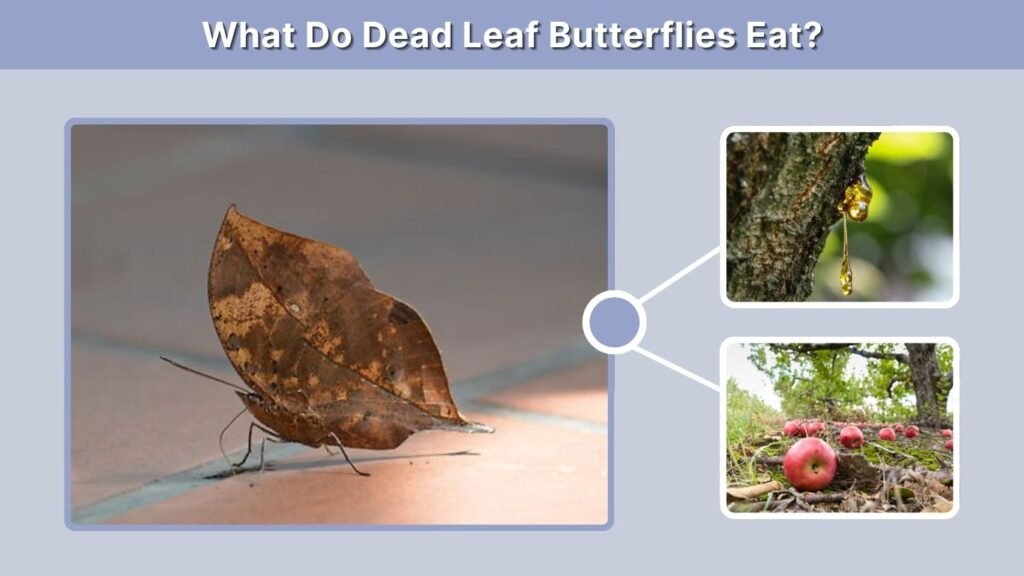 What Do Dead Leaf Butterflies Eat?